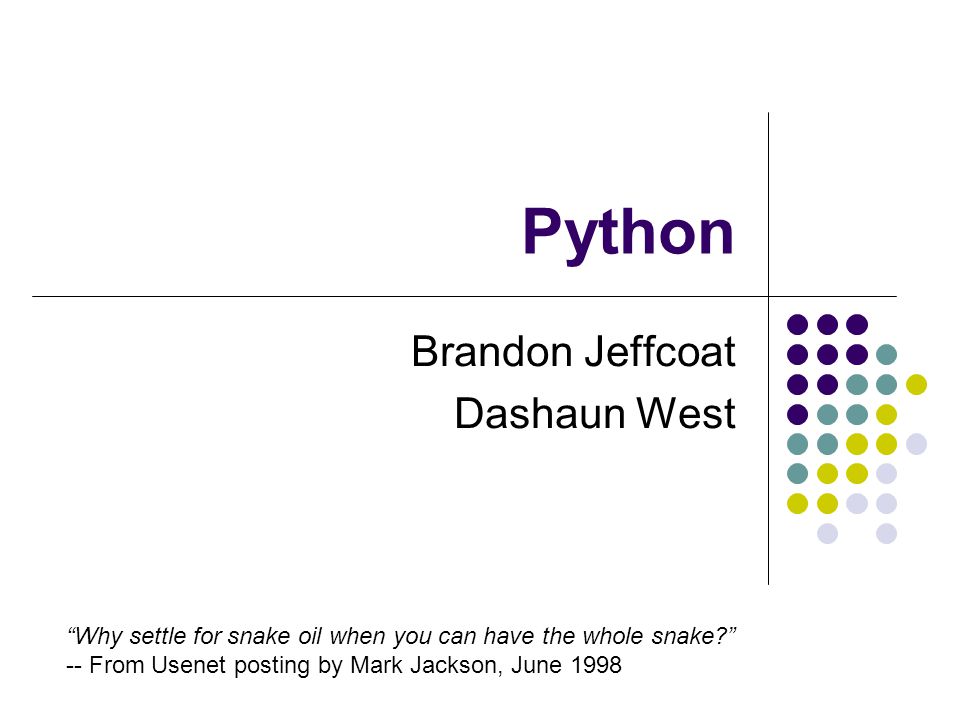 Python

Brandon Jeffcoat
Dashaun West

“Why settle for snake oil when you can have the whole snake?”
-- From Usenet posting by Mark Jackson, June 1998